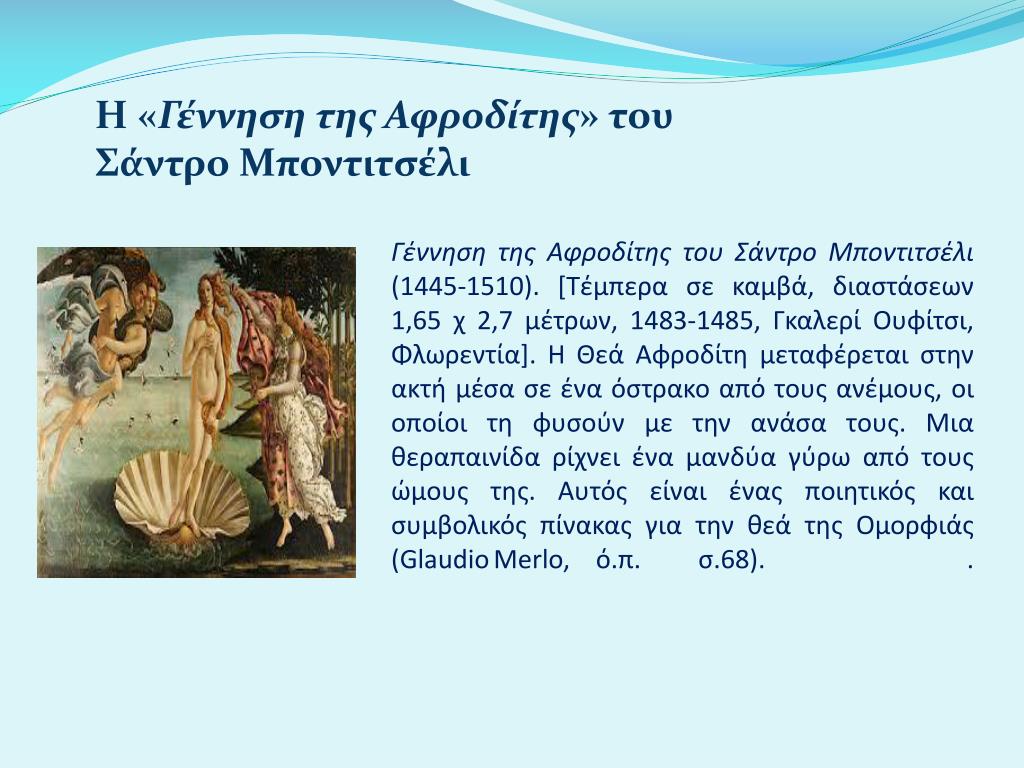 Η «Γέννηση της Αφροδίτης» του Σάντρο Μποντιτσέλι

Γέννηση της Αφροδίτης του Σάντρο Μποντιτσέλι (1445-1510). [Τέμπερα σε καμβά, διαστάσεων 1,65 χ 2,7 μέτρων, 1483-1485, Γκαλερί Ουφίτσι, Φλωρεντία]. Η Θεά Αφροδίτη μεταφέρεται στην ακτή μέσα σε ένα όστρακο από τους ανέμους, οι οποίοι τη φυσούν με την ανάσα τους. Μια θεραπαινίδα ρίχνει ένα μανδύα γύρω από τους ώμους της. Αυτός είναι ένας ποιητικός και συμβολικός πίνακας για την θεά της Ομορφιάς (Glaudio Merlo, ό.π. σ.68). .